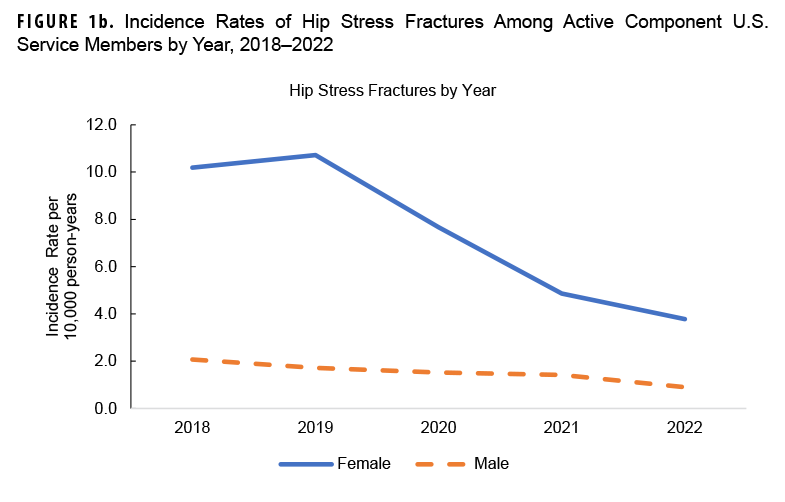 FIGURE 1b. Incidence Rates of Hip Stress Fractures Among Active Component U.S. Service Members by Year, 2018–2022

Hip Stress Fractures by Year

Incidence Rate per 10,000 person-years

12.0
10.0
8.0
6.0
4.0
2.0
0.0

2018
2019
2020
2021
2022

Female
Male